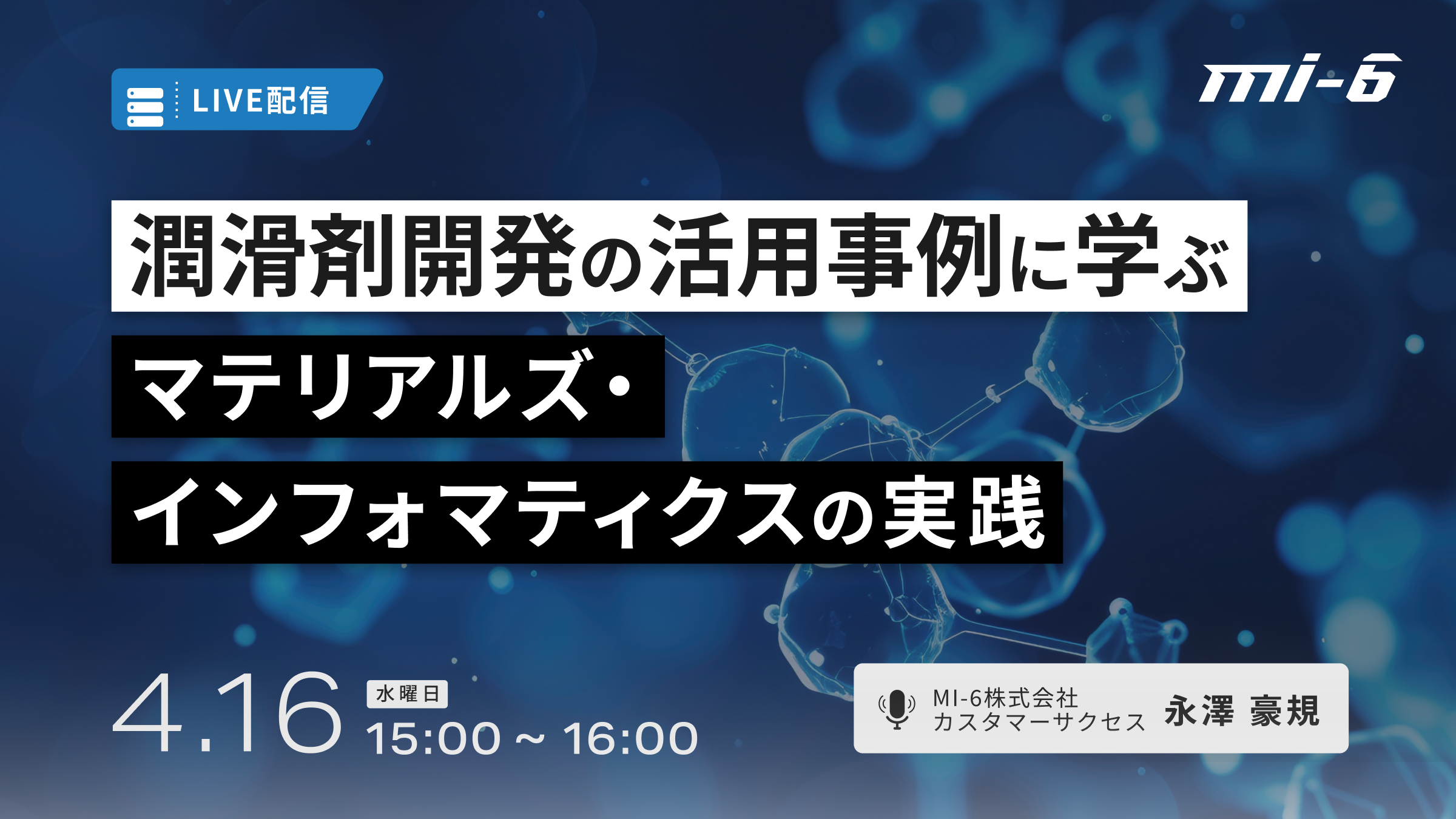 LIVE配信

mi-6

潤滑剤開発の活用事例に学ぶ

マテリアルズ・

インフォマティクスの実践

4.16 水曜日

15:00 ~ 16:00

MI-6株式会社
カスタマーサクセス

永澤 豪規